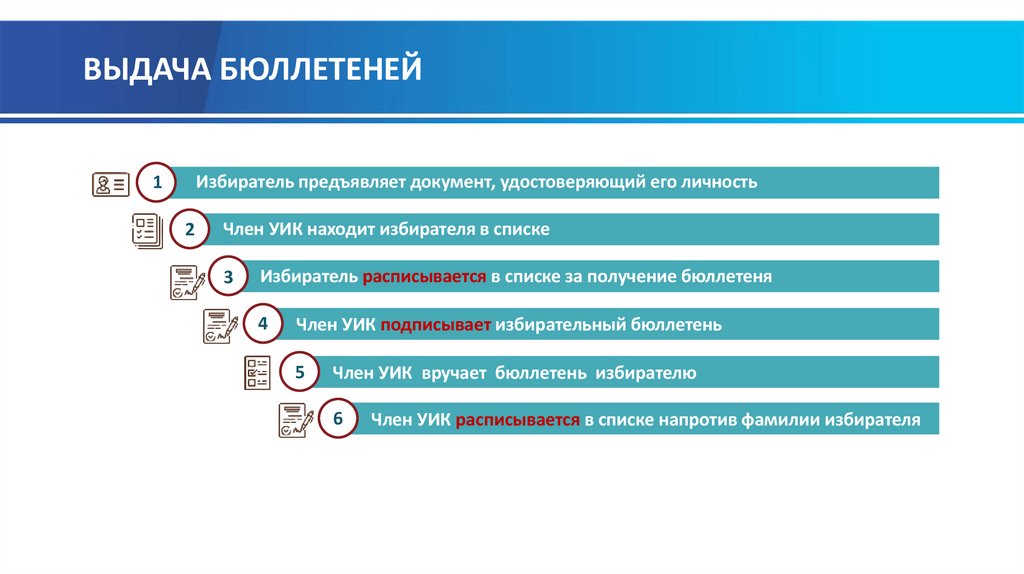 ВЫДАЧА БЮЛЛЕТЕНЕЙ

1 Избиратель предъявляет документ, удостоверяющий его личность

2 Член УИК находит избирателя в списке

3 Избиратель расписывается в списке за получение бюллетеня

4 Член УИК подписывает избирательный бюллетень

5 Член УИК вручает бюллетень избирателю

6 Член УИК расписывается в списке напротив фамилии избирателя